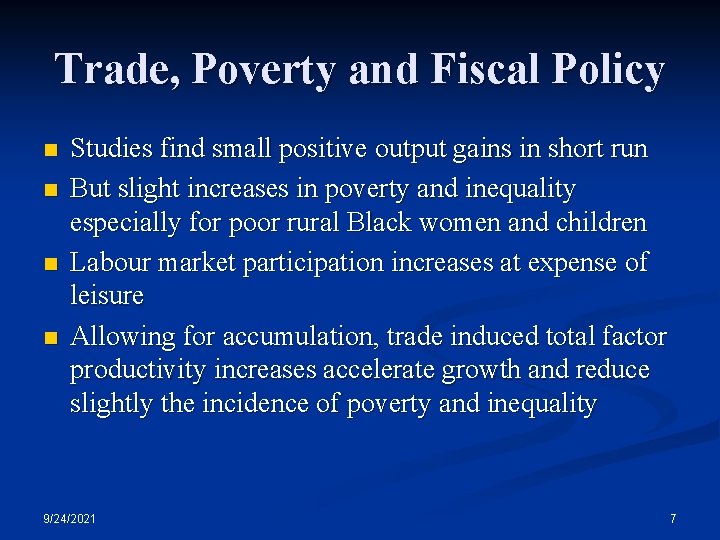 Trade, Poverty and Fiscal Policy

- Studies find small positive output gains in short run
- But slight increases in poverty and inequality especially for poor rural Black women and children
- Labour market participation increases at expense of leisure
- Allowing for accumulation, trade induced total factor productivity increases accelerate growth and reduce slightly the incidence of poverty and inequality

9/24/2021

7